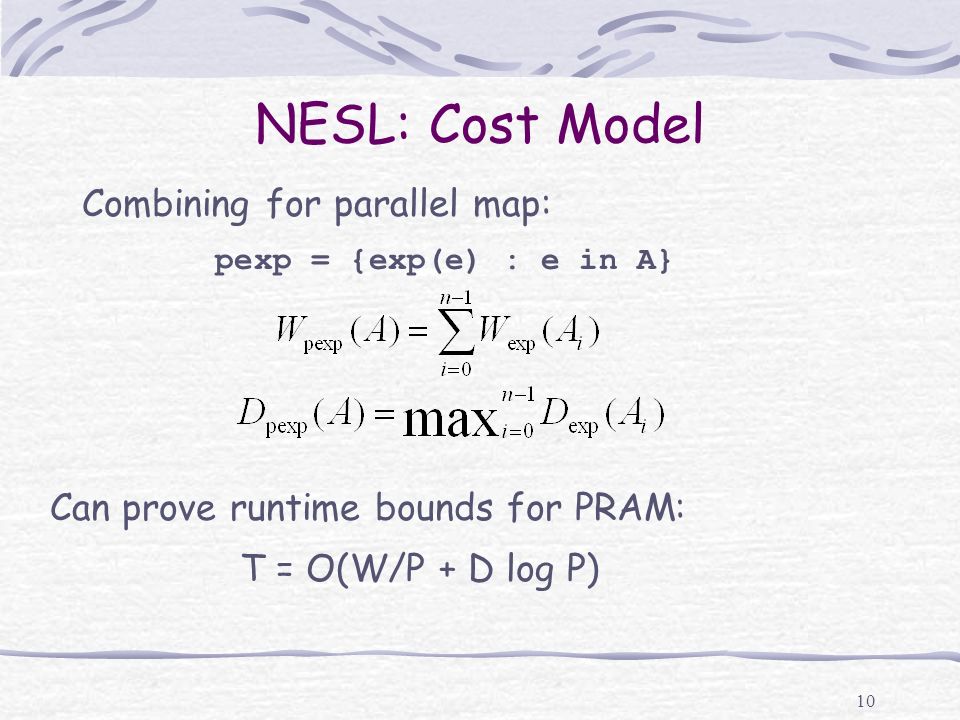 NESL: Cost Model

Combining for parallel map:

pexp = {exp(e) : e in A}

$W_{\text{pexp}}(A) = \sum_{i=0}^{n-1} W_{\text{exp}}(A_i)$

$D_{\text{pexp}}(A) = \max_{i=0}^{n-1} D_{\text{exp}}(A_i)$

Can prove runtime bounds for PRAM:

T = O(W/P + D log P)

10